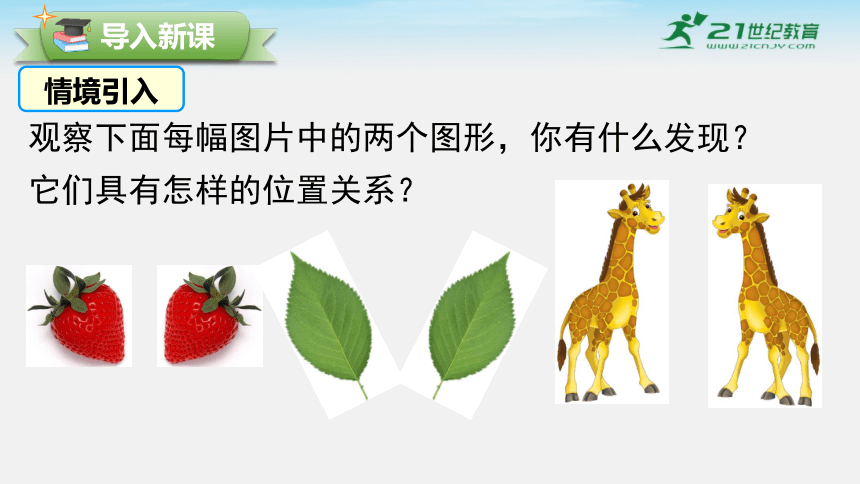 导入新课

21世纪教育
www.21cnjy.com

情境引入

观察下面每幅图片中的两个图形，你有什么发现？
它们具有怎样的位置关系？